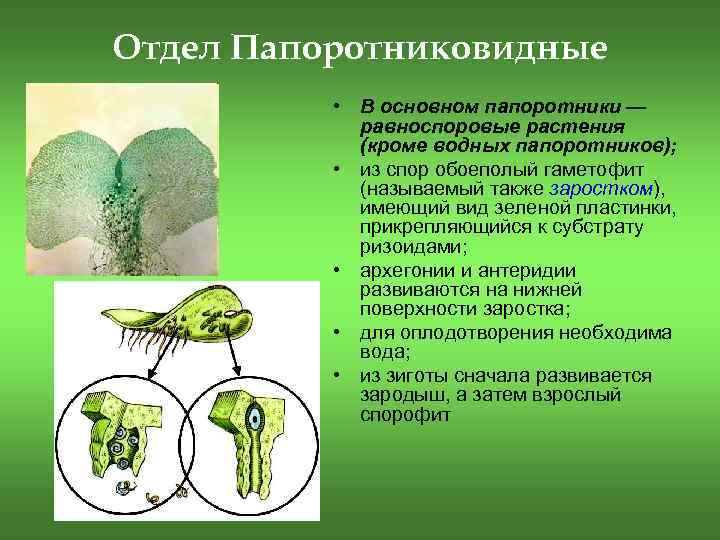 Отдел Папоротниковидные

• В основном папоротники — равноспоровые растения (кроме водных папоротников);
• из спор обоеполый гаметофит (называемый также заростком), имеющий вид зеленой пластинки, прикрепляющийся к субстрату ризоидами;
• архегонии и антеридии развиваются на нижней поверхности заростка;
• для оплодотворения необходима вода;
• из зиготы сначала развивается зародыш, а затем взрослый спорофит